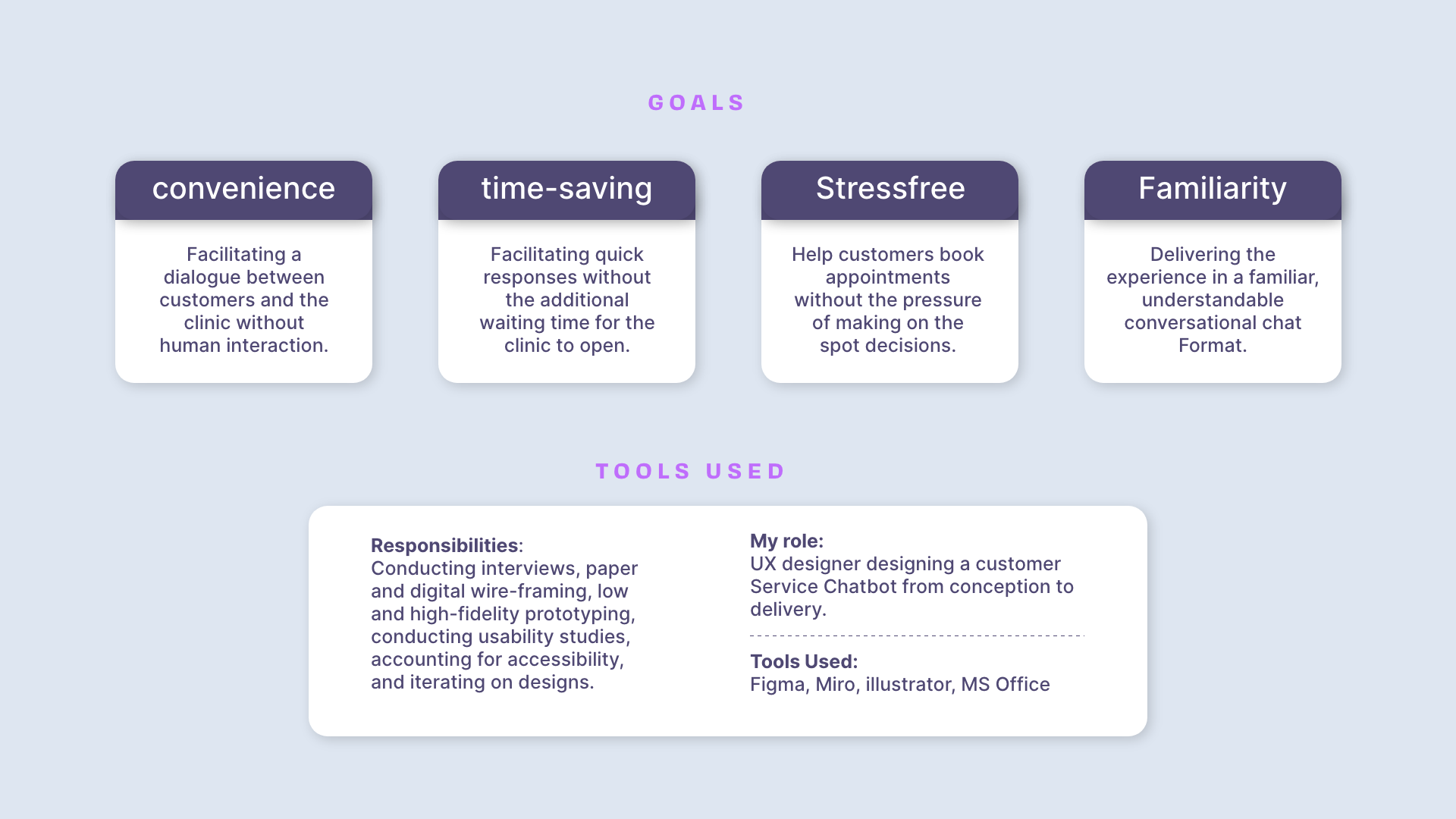 GOALS

convenience

Facilitating a dialogue between customers and the clinic without human interaction.

time-saving

Facilitating quick responses without the additional waiting time for the clinic to open.

Stressfree

Help customers book appointments without the pressure of making on the spot decisions.

Familiarity

Delivering the experience in a familiar, understandable conversational chat Format.

TOOLS USED

Responsibilities:
Conducting interviews, paper and digital wire-framing, low and high-fidelity prototyping, conducting usability studies, accounting for accessibility, and iterating on designs.

My role:
UX designer designing a customer Service Chatbot from conception to delivery.

Tools Used:
Figma, Miro, illustrator, MS Office